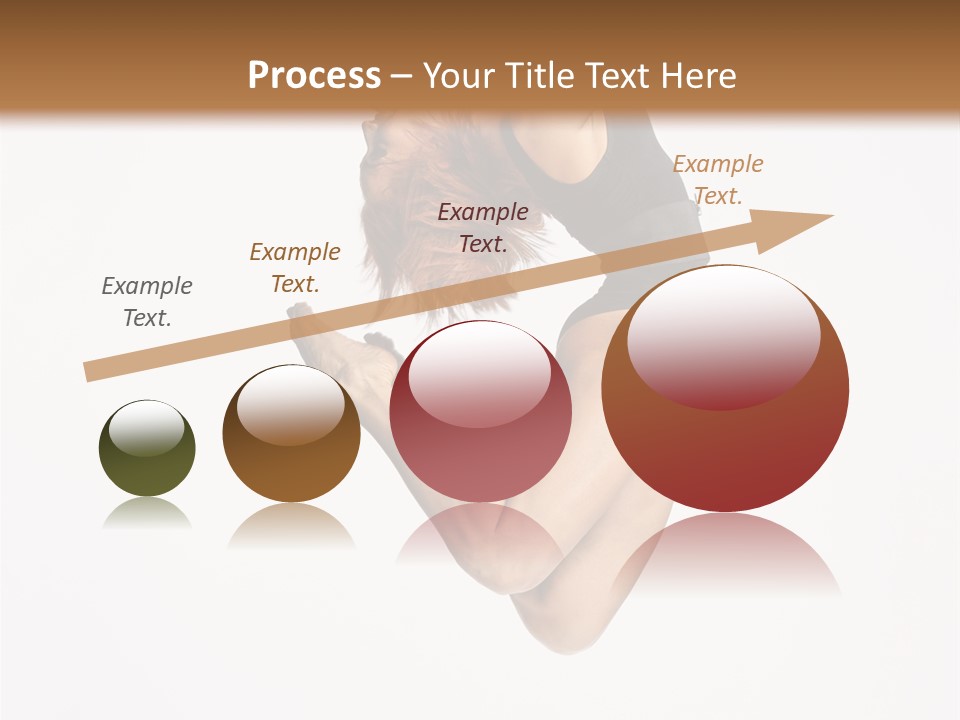 Process – Your Title Text Here

Example Text.

Example Text.

Example Text.

Example Text.